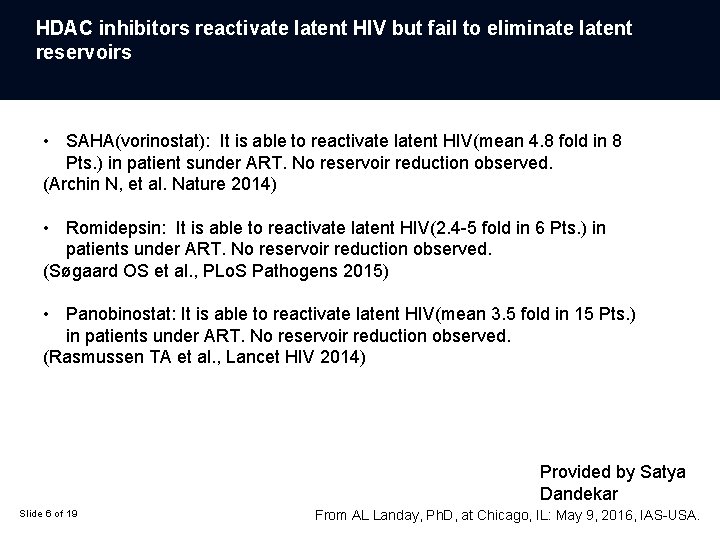 HDAC inhibitors reactivate latent HIV but fail to eliminate latent reservoirs

• SAHA(vorinostat): It is able to reactivate latent HIV(mean 4.8 fold in 8 Pts.) in patient sunder ART. No reservoir reduction observed.
(Archin N, et al. Nature 2014)

• Romidepsin: It is able to reactivate latent HIV(2.4-5 fold in 6 Pts.) in patients under ART. No reservoir reduction observed.
(Søgaard OS et al., PLoS Pathogens 2015)

• Panobinostat: It is able to reactivate latent HIV(mean 3.5 fold in 15 Pts.) in patients under ART. No reservoir reduction observed.
(Rasmussen TA et al., Lancet HIV 2014)

Provided by Satya Dandekar

Slide 6 of 19

From AL Landay, PhD, at Chicago, IL: May 9, 2016, IAS-USA.